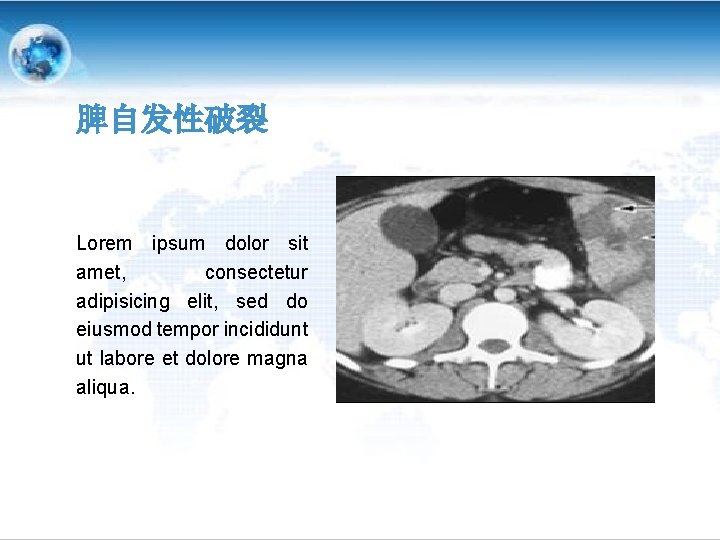 脾自发性破裂

Lorem ipsum dolor sit amet, consectetur adipisicing elit, sed do eiusmod tempor incididunt ut labore et dolore magna aliqua.